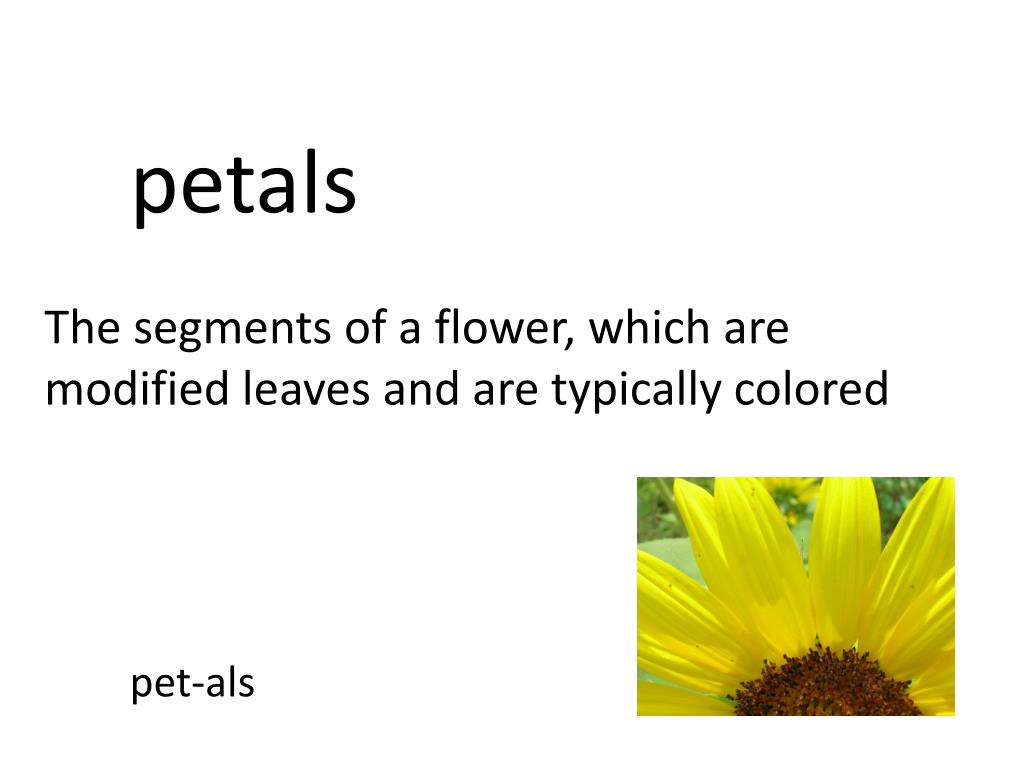 petals

The segments of a flower, which are modified leaves and are typically colored

pet-als